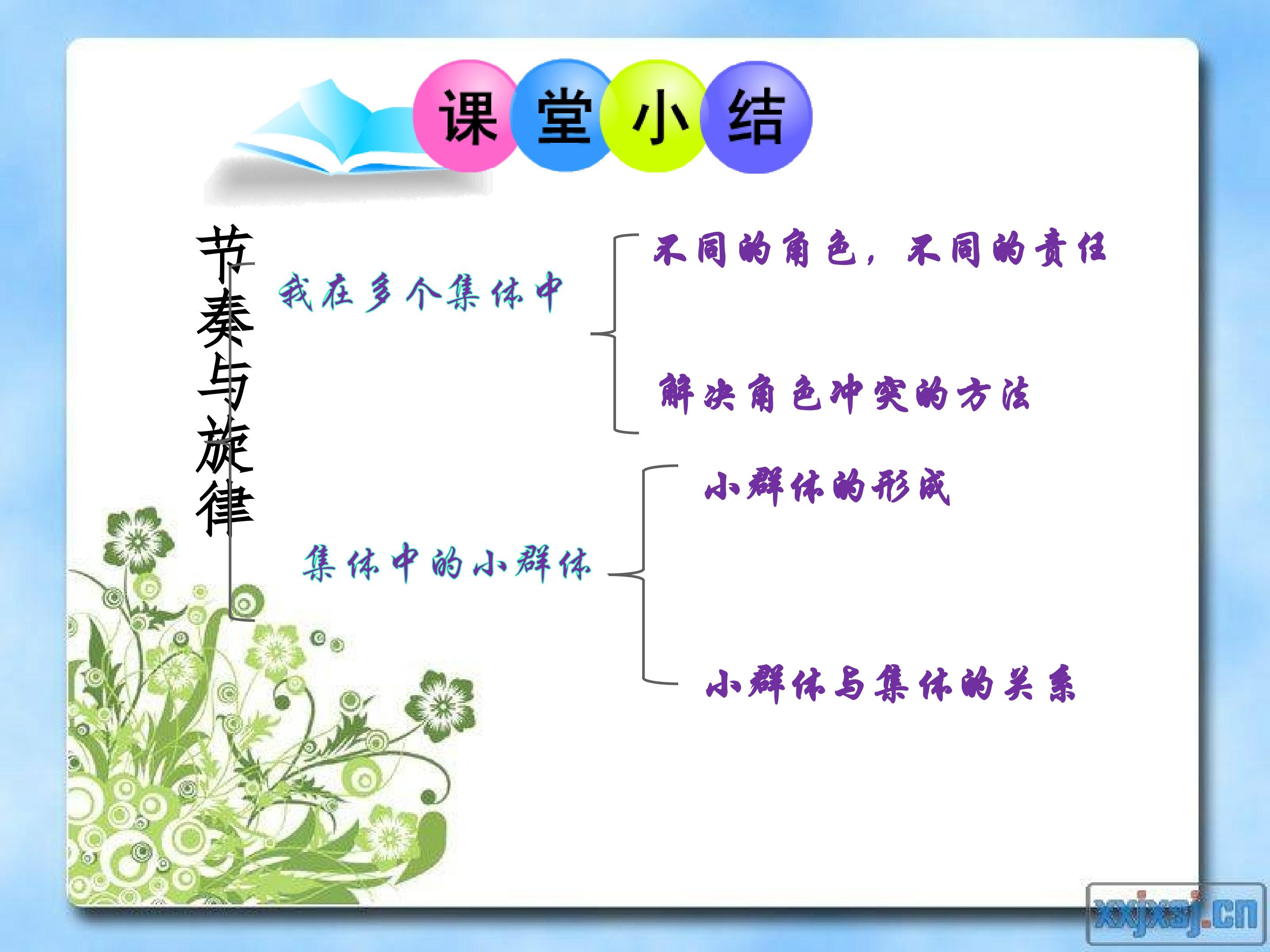 课堂小结

节奏与旋律

我在多个集体中

不同的角色，不同的责任

解决角色冲突的方法

集体中的小群体

小群体的形成

小群体与集体的关系

xxjxsj.cn